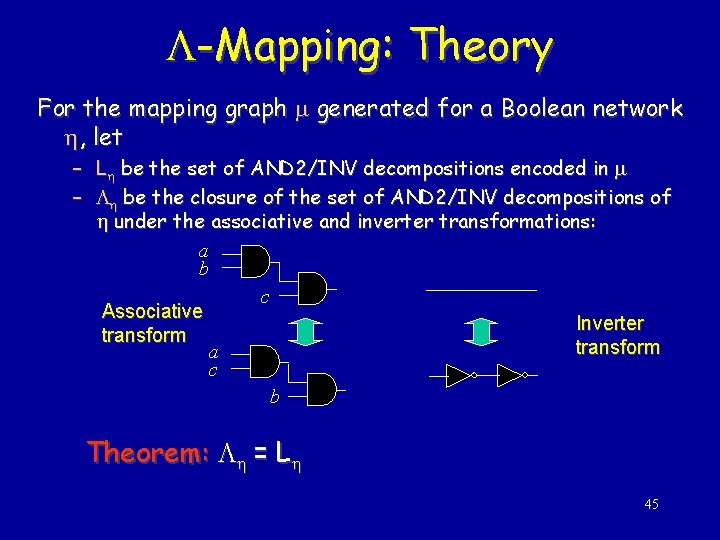 $\Lambda$-Mapping: Theory

For the mapping graph $\mu$ generated for a Boolean network $\eta$, let

– $L_\eta$ be the set of AND2/INV decompositions encoded in $\mu$

– $\Lambda_\eta$ be the closure of the set of AND2/INV decompositions of $\eta$ under the associative and inverter transformations:

$a$
$b$
$c$

Associative transform

$a$
$c$
$b$

Inverter transform

Theorem: $\Lambda_\eta = L_\eta$

45